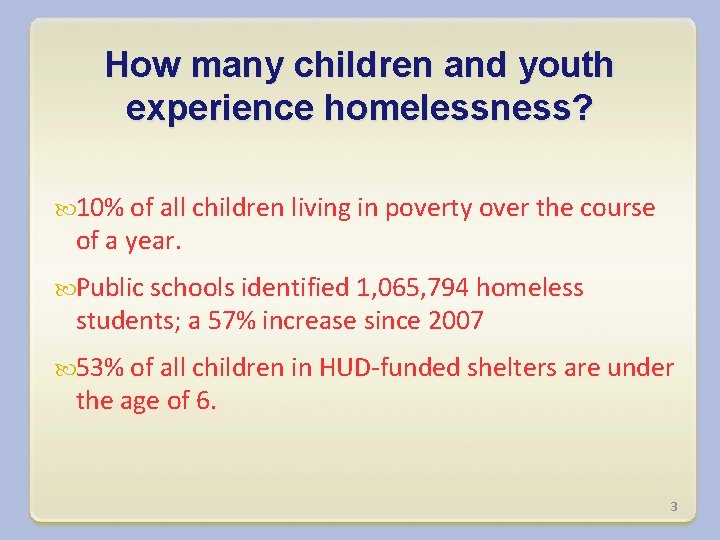 How many children and youth experience homelessness?

10% of all children living in poverty over the course of a year.

Public schools identified 1,065,794 homeless students; a 57% increase since 2007

53% of all children in HUD-funded shelters are under the age of 6.

3